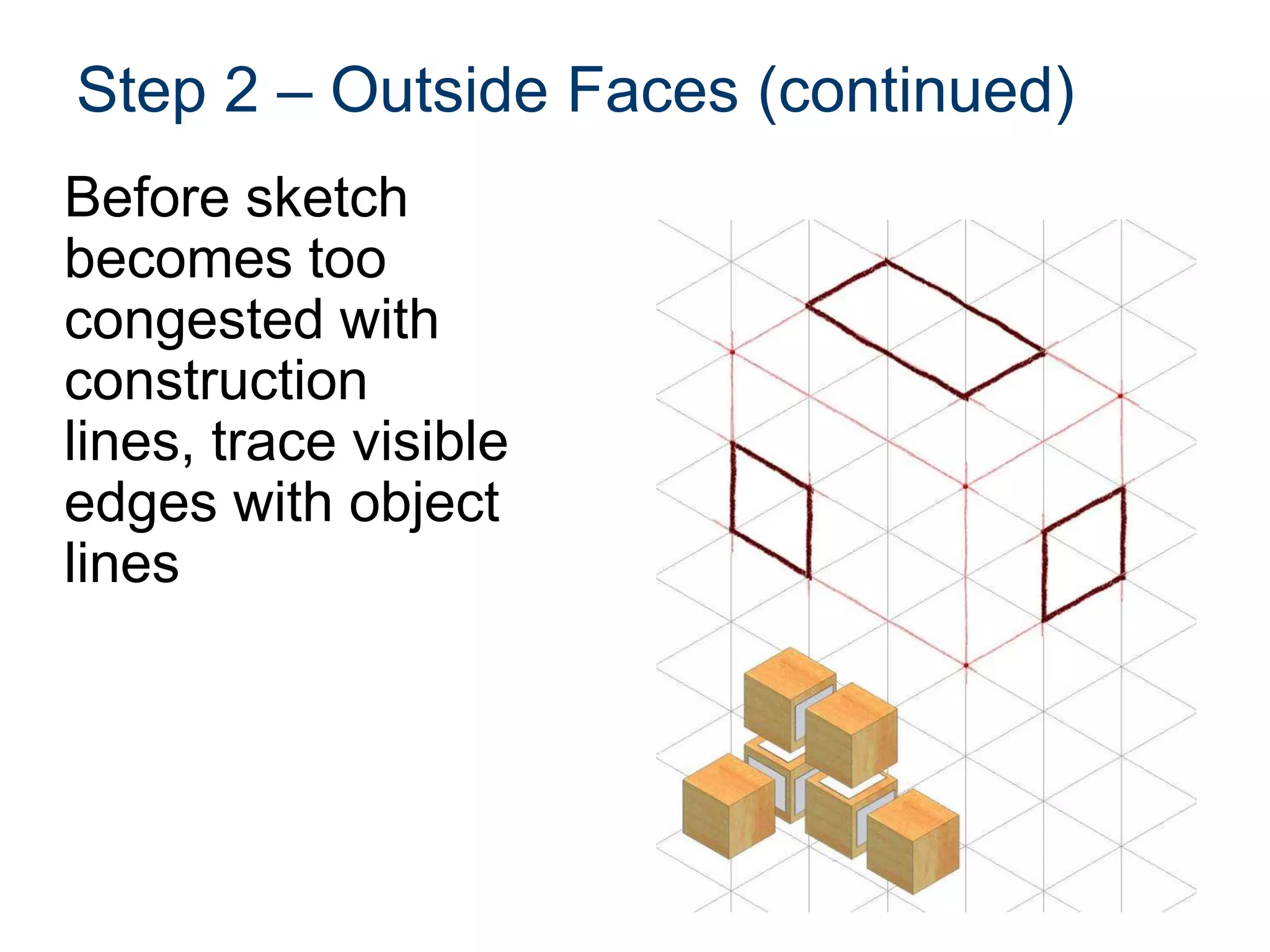 Step 2 – Outside Faces (continued)

Before sketch becomes too congested with construction lines, trace visible edges with object lines